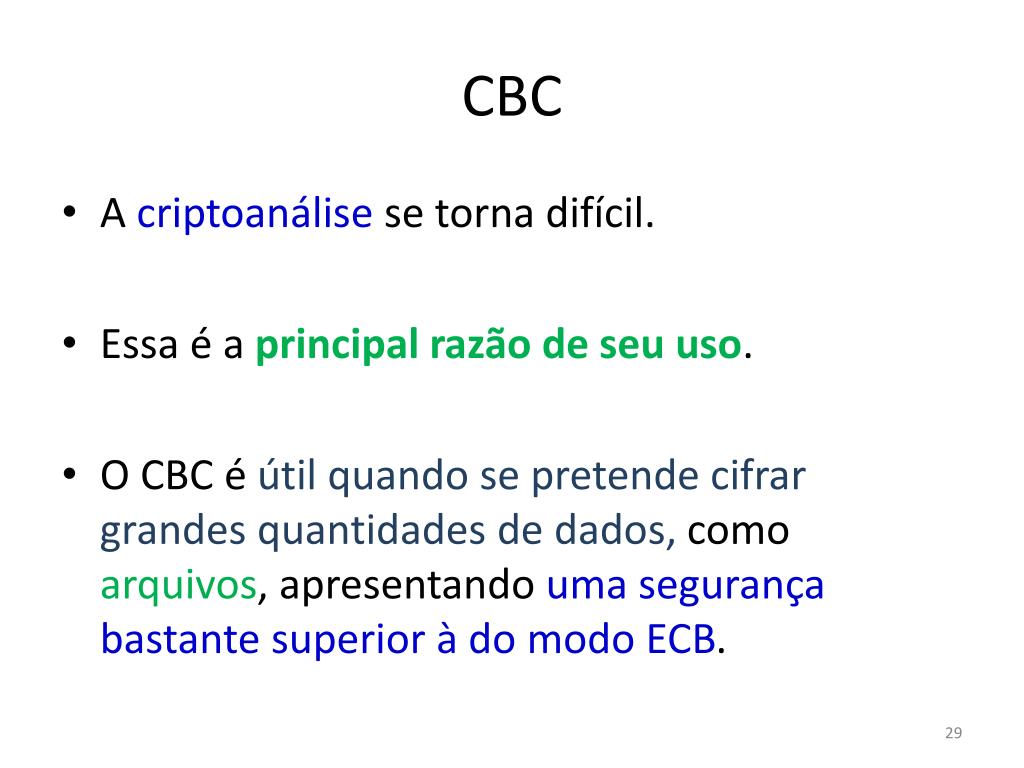 CBC

• A criptoanálise se torna difícil.

• Essa é a principal razão de seu uso.

• O CBC é útil quando se pretende cifrar grandes quantidades de dados, como arquivos, apresentando uma segurança bastante superior à do modo ECB.

29